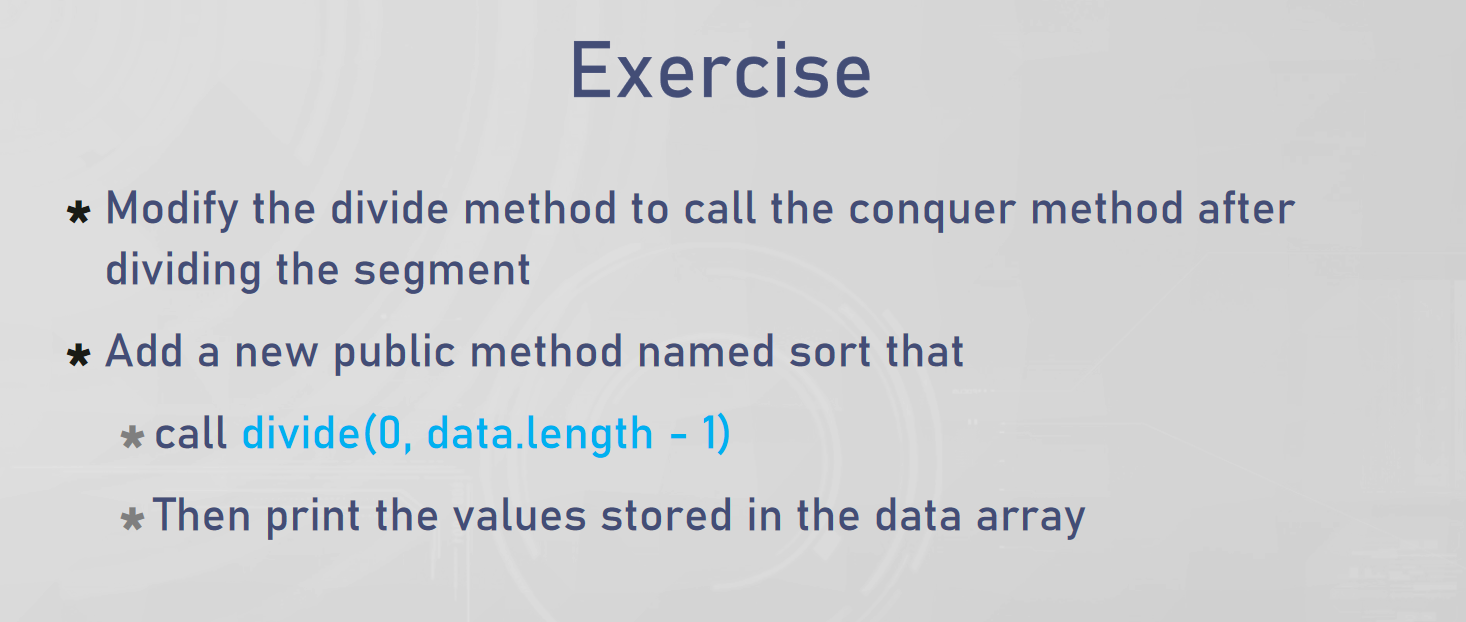 Exercise

* Modify the divide method to call the conquer method after dividing the segment

* Add a new public method named sort that

  * call divide(0, data.length - 1)

  * Then print the values stored in the data array